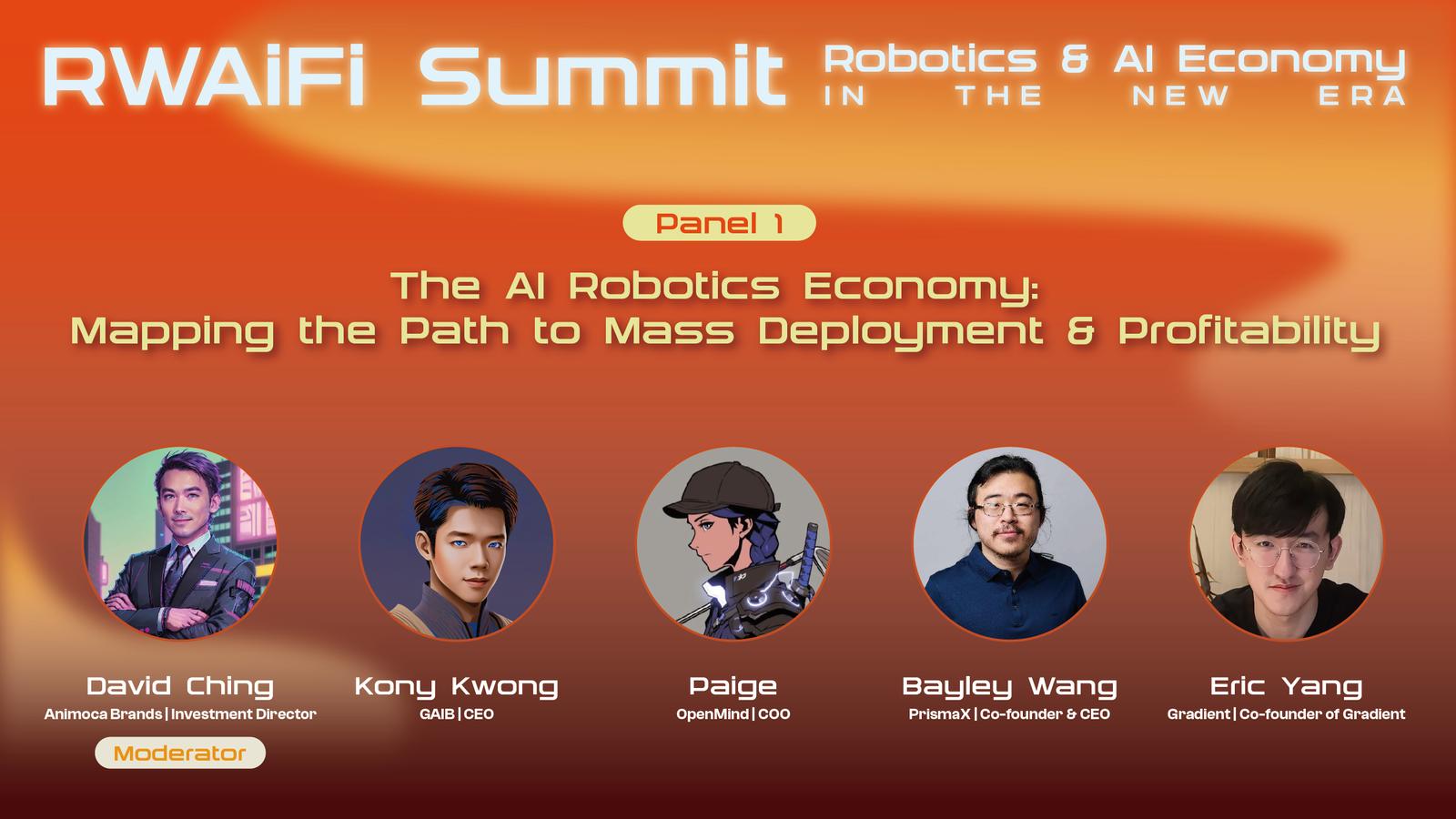 RWAiFi Summit

Robotics & AI Economy IN THE NEW ERA

Panel 1

The AI Robotics Economy: Mapping the Path to Mass Deployment & Profitability

David Ching
Animoca Brands | Investment Director
Moderator

Kony Kwong
GAIB | CEO

Paige
OpenMind | COO

Bayley Wang
PrismaX | Co-founder & CEO

Eric Yang
Gradient | Co-founder of Gradient